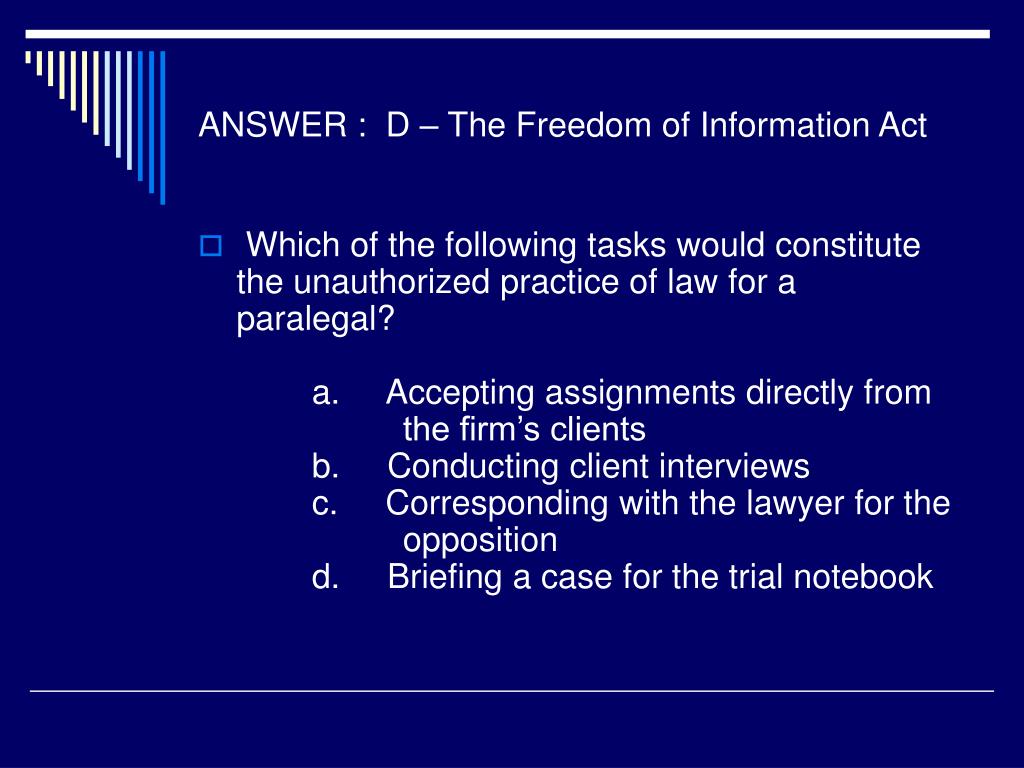 ANSWER : D – The Freedom of Information Act

Which of the following tasks would constitute the unauthorized practice of law for a paralegal?

a. Accepting assignments directly from the firm’s clients
b. Conducting client interviews
c. Corresponding with the lawyer for the opposition
d. Briefing a case for the trial notebook